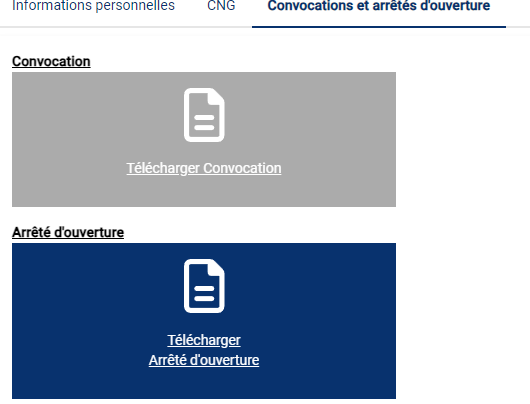 Informations personnelles CNG Convocations et arrêtés d'ouverture

Convocation

Télécharger Convocation

Arrêté d'ouverture

Télécharger
Arrêté d'ouverture